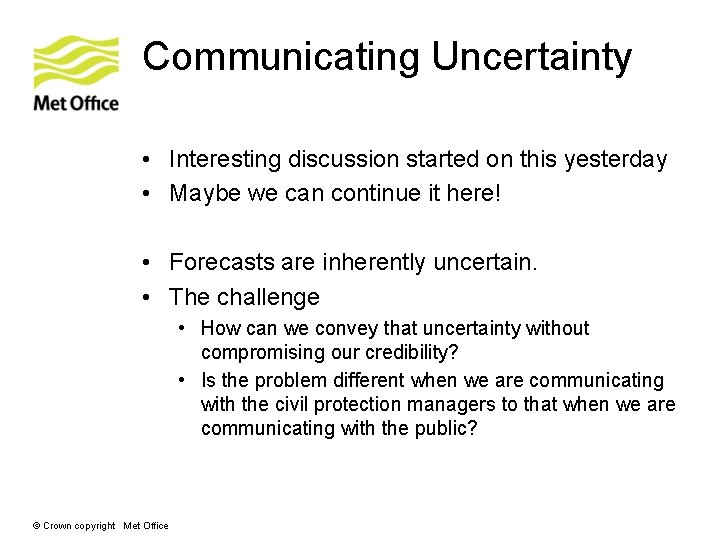 Met Office

Communicating Uncertainty

• Interesting discussion started on this yesterday
• Maybe we can continue it here!

• Forecasts are inherently uncertain.
• The challenge
  • How can we convey that uncertainty without compromising our credibility?
  • Is the problem different when we are communicating with the civil protection managers to that when we are communicating with the public?

© Crown copyright Met Office